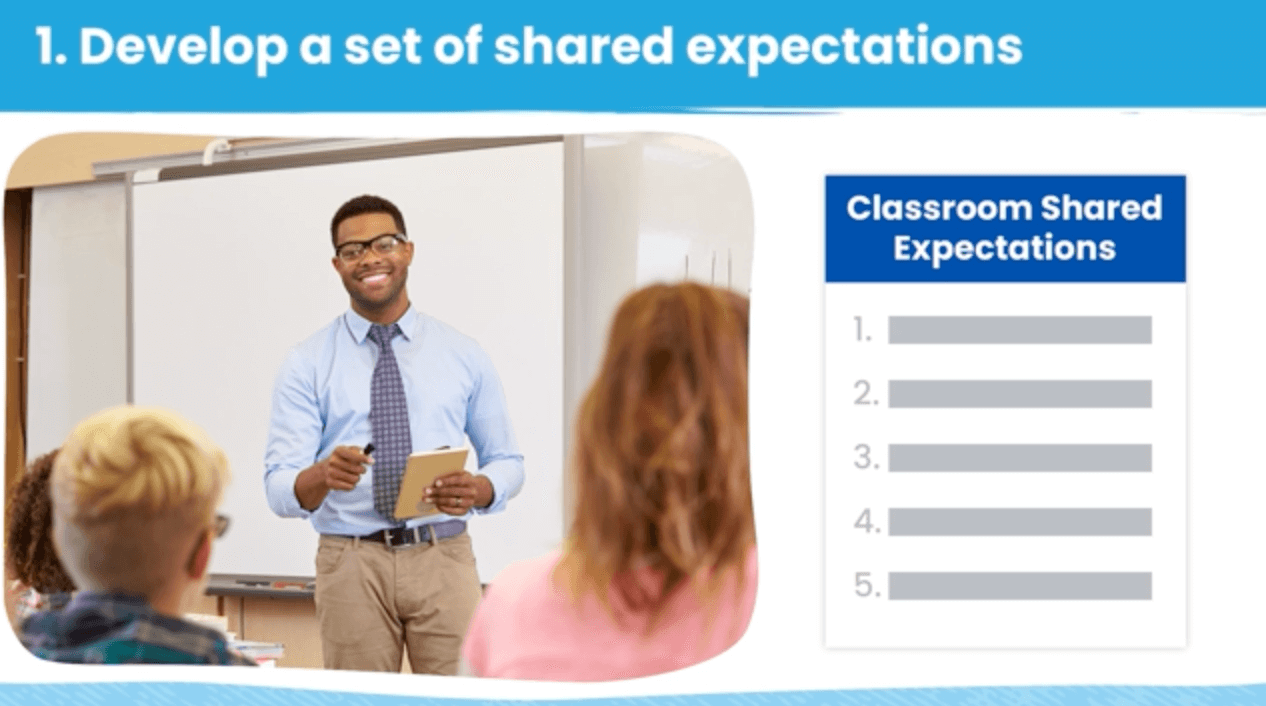 1. Develop a set of shared expectations

Classroom Shared Expectations

1.
2.
3.
4.
5.